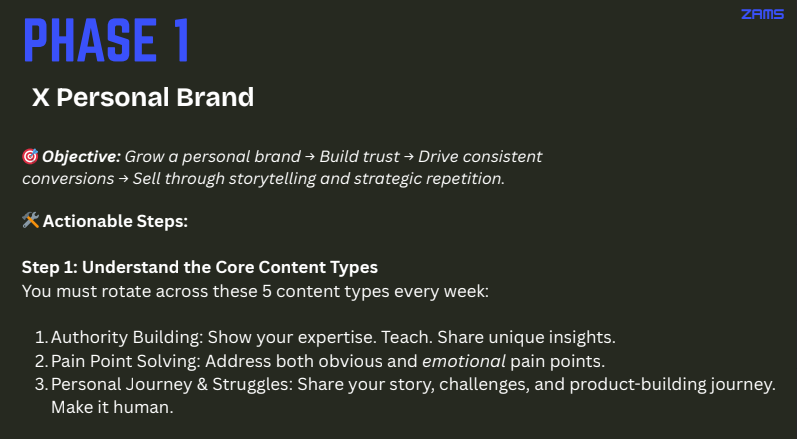 PHASE 1

ZAMS

X Personal Brand

🎯 Objective: Grow a personal brand → Build trust → Drive consistent conversions → Sell through storytelling and strategic repetition.

🛠️ Actionable Steps:

Step 1: Understand the Core Content Types
You must rotate across these 5 content types every week:

1. Authority Building: Show your expertise. Teach. Share unique insights.
2. Pain Point Solving: Address both obvious and emotional pain points.
3. Personal Journey & Struggles: Share your story, challenges, and product-building journey. Make it human.